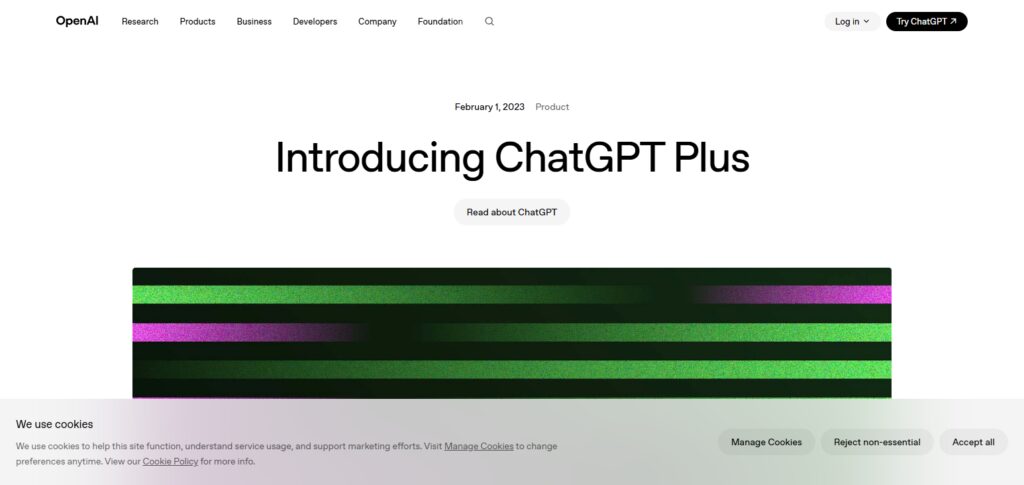 OpenAI Research Products Business Developers Company Foundation

Log in Try ChatGPT ↗

February 1, 2023 Product

Introducing ChatGPT Plus

Read about ChatGPT

We use cookies

We use cookies to help this site function, understand service usage, and support marketing efforts. Visit Manage Cookies to change preferences anytime. View our Cookie Policy for more info.

Manage Cookies Reject non-essential Accept all